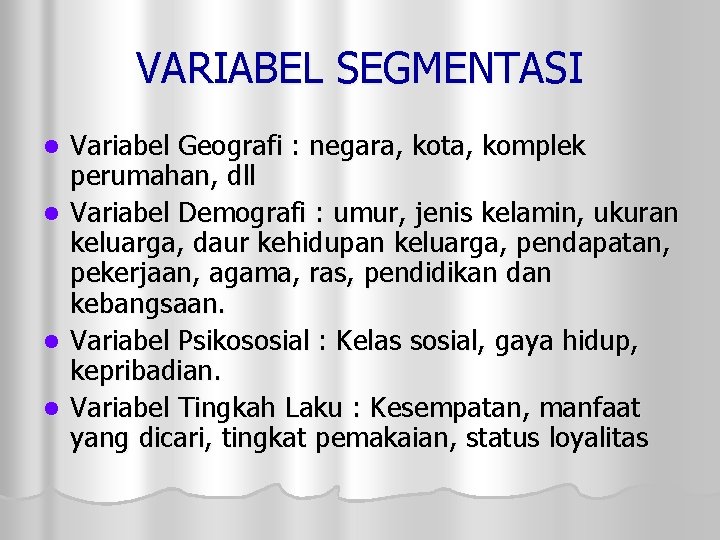 VARIABEL SEGMENTASI

- Variabel Geografi : negara, kota, komplek perumahan, dll
- Variabel Demografi : umur, jenis kelamin, ukuran keluarga, daur kehidupan keluarga, pendapatan, pekerjaan, agama, ras, pendidikan dan kebangsaan.
- Variabel Psikososial : Kelas sosial, gaya hidup, kepribadian.
- Variabel Tingkah Laku : Kesempatan, manfaat yang dicari, tingkat pemakaian, status loyalitas